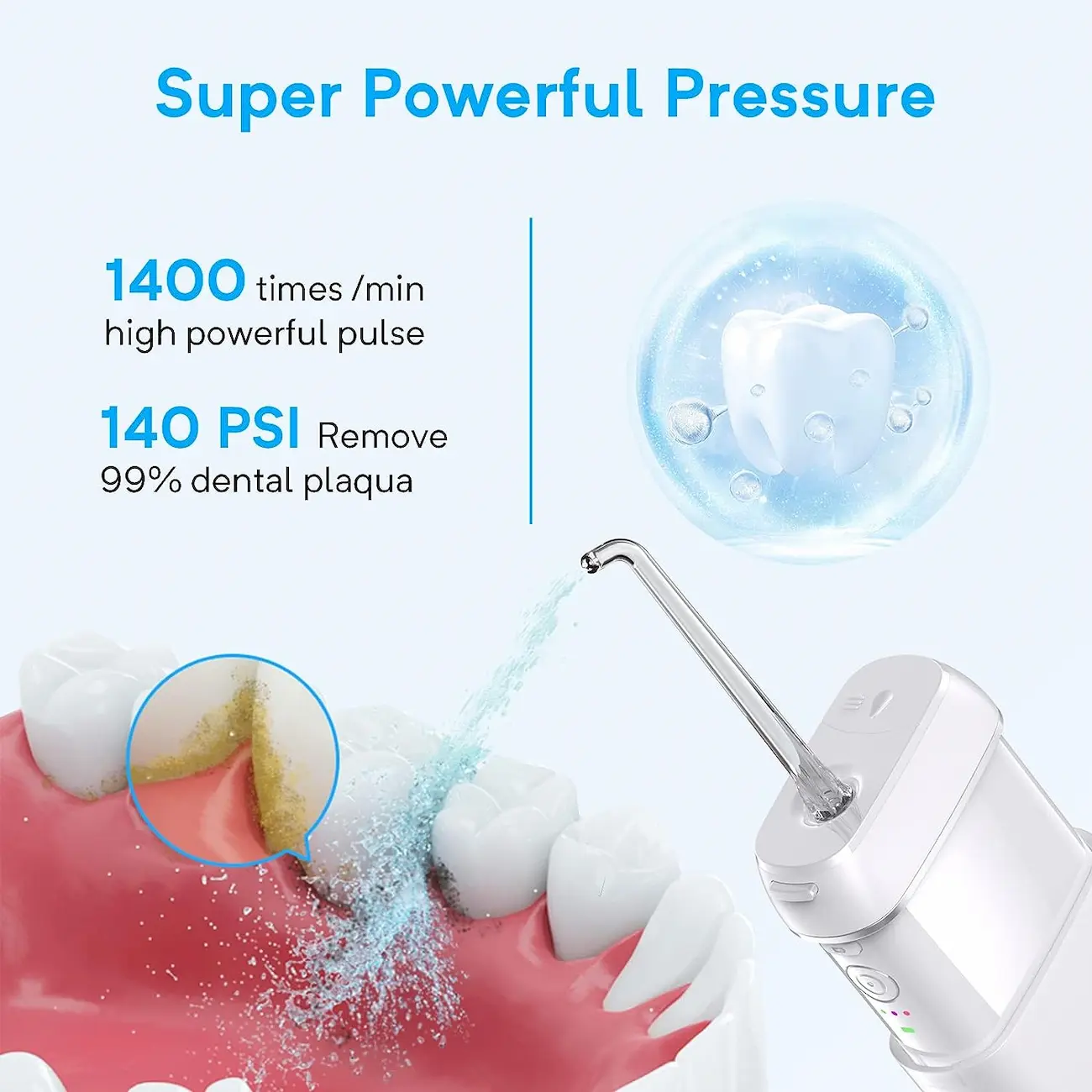 Super Powerful Pressure

1400 times /min high powerful pulse

140 PSI Remove 99% dental plaqua